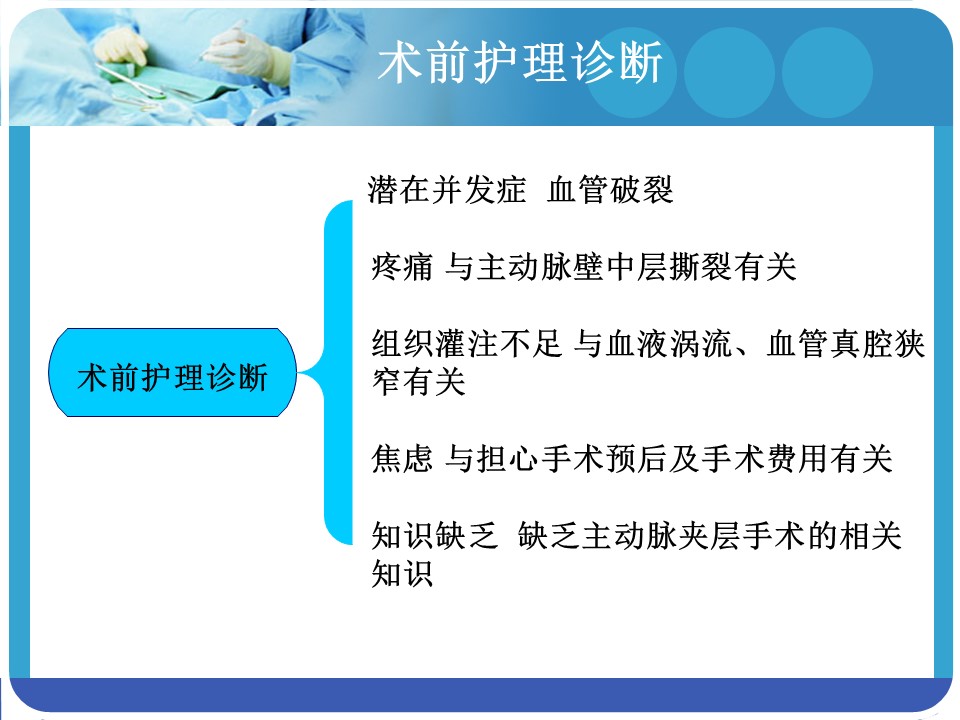 术前护理诊断

术前护理诊断

潜在并发症 血管破裂

疼痛 与主动脉壁中层撕裂有关

组织灌注不足 与血液涡流、血管真腔狭窄有关

焦虑 与担心手术预后及手术费用有关

知识缺乏 缺乏主动脉夹层手术的相关知识